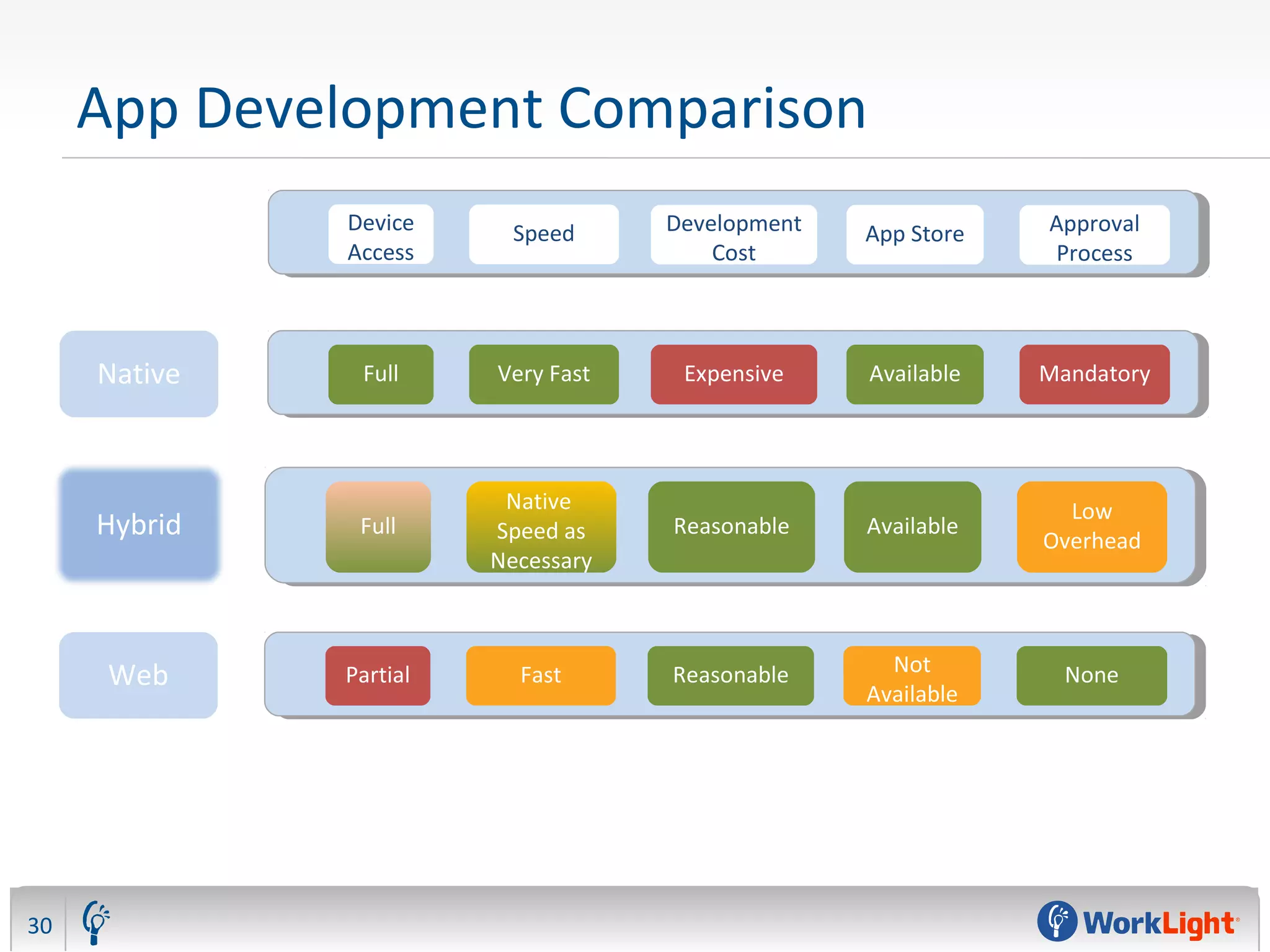 App Development Comparison

| | Device Access | Speed | Development Cost | App Store | Approval Process |
|---|---|---|---|---|---|
| Native | Full | Very Fast | Expensive | Available | Mandatory |
| Hybrid | Full | Native Speed as Necessary | Reasonable | Available | Low Overhead |
| Web | Partial | Fast | Reasonable | Not Available | None |

30

WorkLight